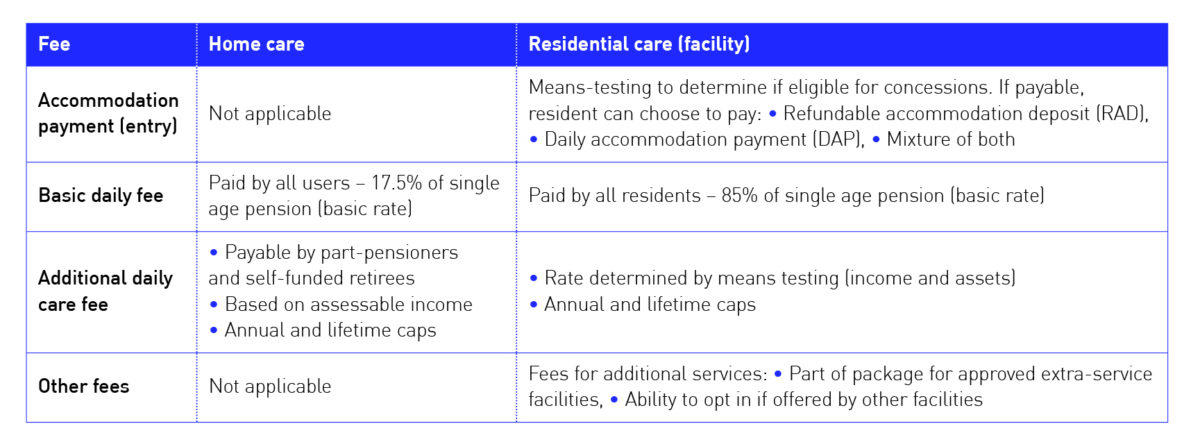 | Fee | Home care | Residential care (facility) |
|---|---|---|
| Accommodation payment (entry) | Not applicable | Means-testing to determine if eligible for concessions. If payable, resident can choose to pay: • Refundable accommodation deposit (RAD), • Daily accommodation payment (DAP), • Mixture of both |
| Basic daily fee | Paid by all users – 17.5% of single age pension (basic rate) | Paid by all residents – 85% of single age pension (basic rate) |
| Additional daily care fee | • Payable by part-pensioners and self-funded retirees • Based on assessable income • Annual and lifetime caps | • Rate determined by means testing (income and assets) • Annual and lifetime caps |
| Other fees | Not applicable | Fees for additional services: • Part of package for approved extra-service facilities, • Ability to opt in if offered by other facilities |